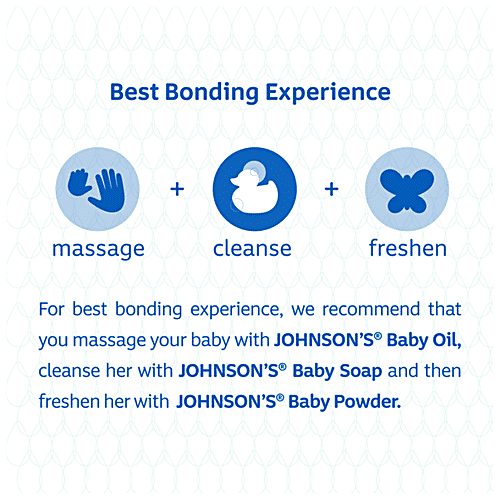 Best Bonding Experience

massage + cleanse + freshen

For best bonding experience, we recommend that you massage your baby with JOHNSON'S® Baby Oil, cleanse her with JOHNSON'S® Baby Soap and then freshen her with JOHNSON'S® Baby Powder.